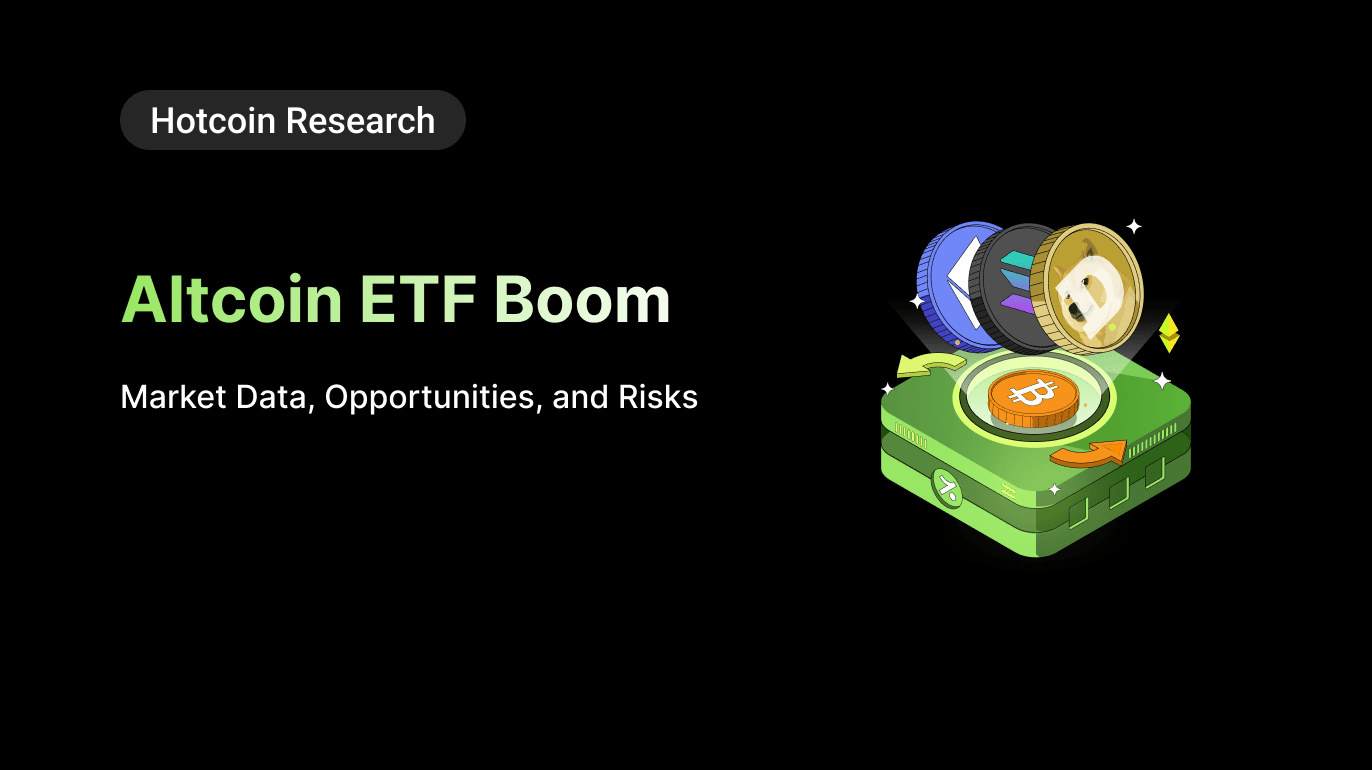 Hotcoin Research

Altcoin ETF Boom

Market Data, Opportunities, and Risks